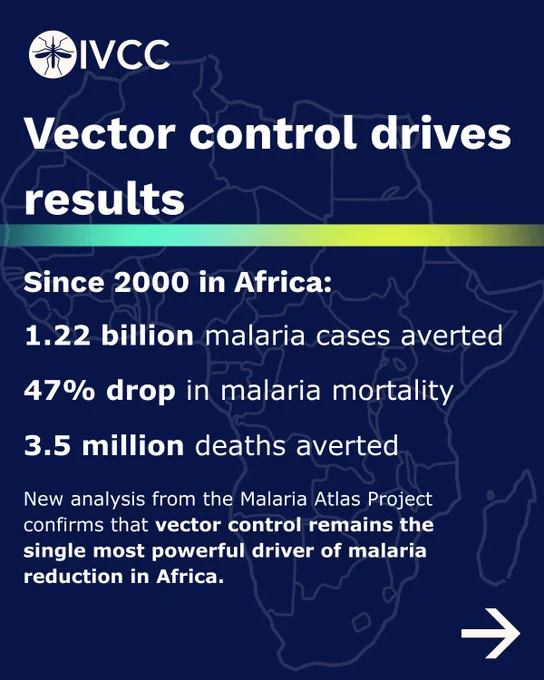 IVCC

Vector control drives results

Since 2000 in Africa:

1.22 billion malaria cases averted

47% drop in malaria mortality

3.5 million deaths averted

New analysis from the Malaria Atlas Project confirms that vector control remains the single most powerful driver of malaria reduction in Africa.